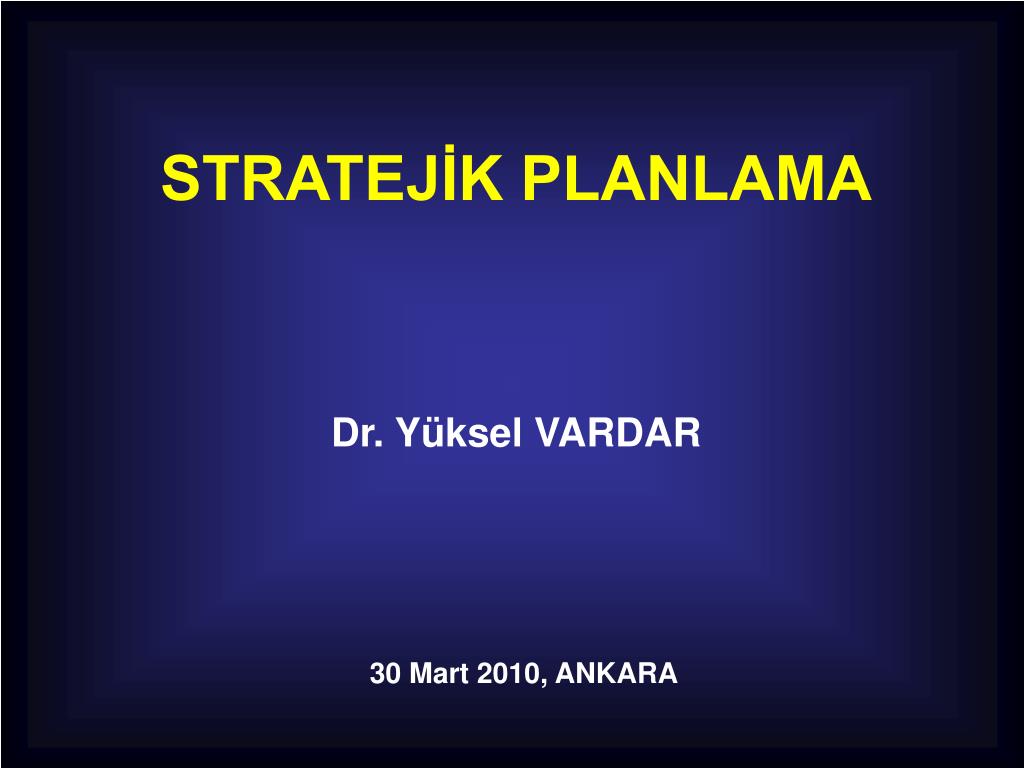 STRATEJİK PLANLAMA

Dr. Yüksel VARDAR

30 Mart 2010, ANKARA